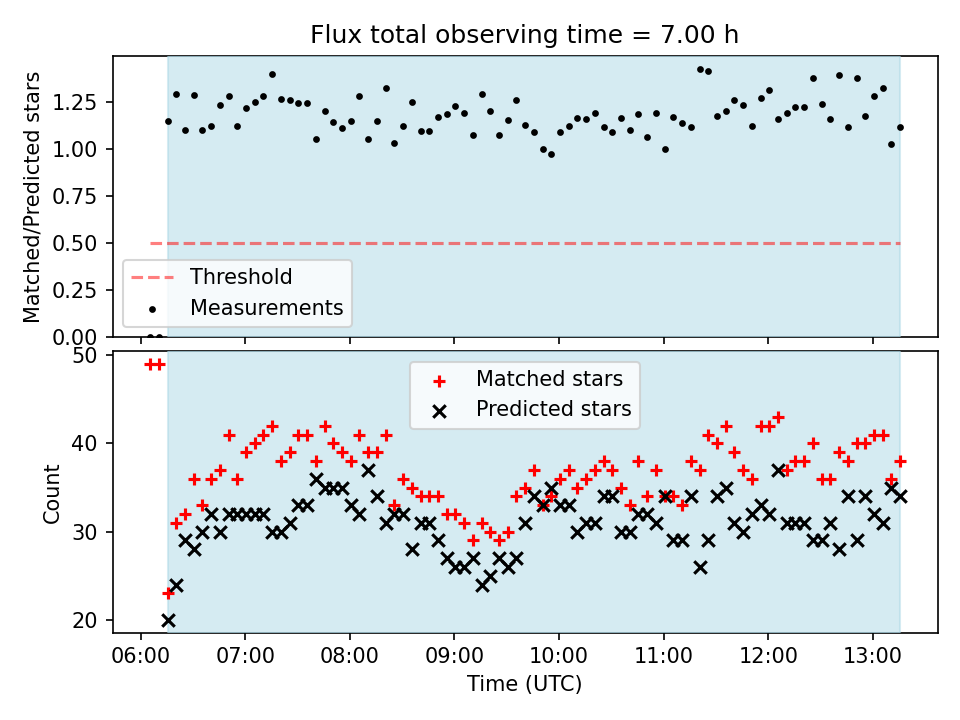 Flux total observing time = 7.00 h

Matched/Predicted stars

1.25
1.00
0.75
0.50
0.25
0.00

Threshold
Measurements

Count

50
40
30
20

Matched stars
Predicted stars

06:00 07:00 08:00 09:00 10:00 11:00 12:00 13:00

Time (UTC)